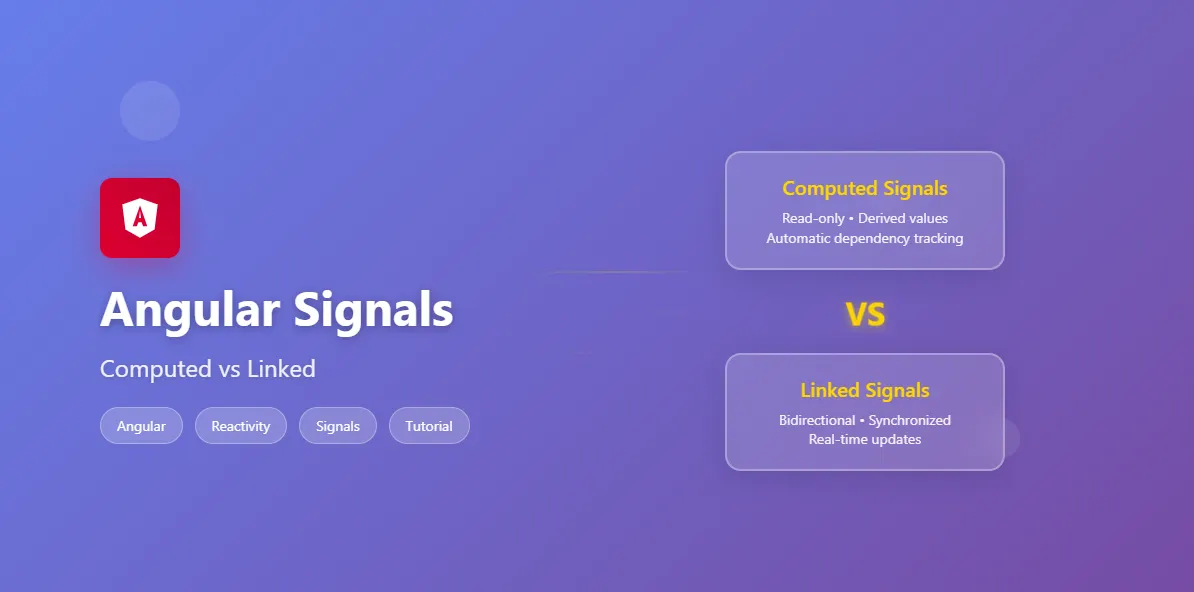 A

Angular Signals

Computed vs Linked

Angular Reactivity Signals Tutorial

Computed Signals

Read-only • Derived values
Automatic dependency tracking

VS

Linked Signals

Bidirectional • Synchronized
Real-time updates